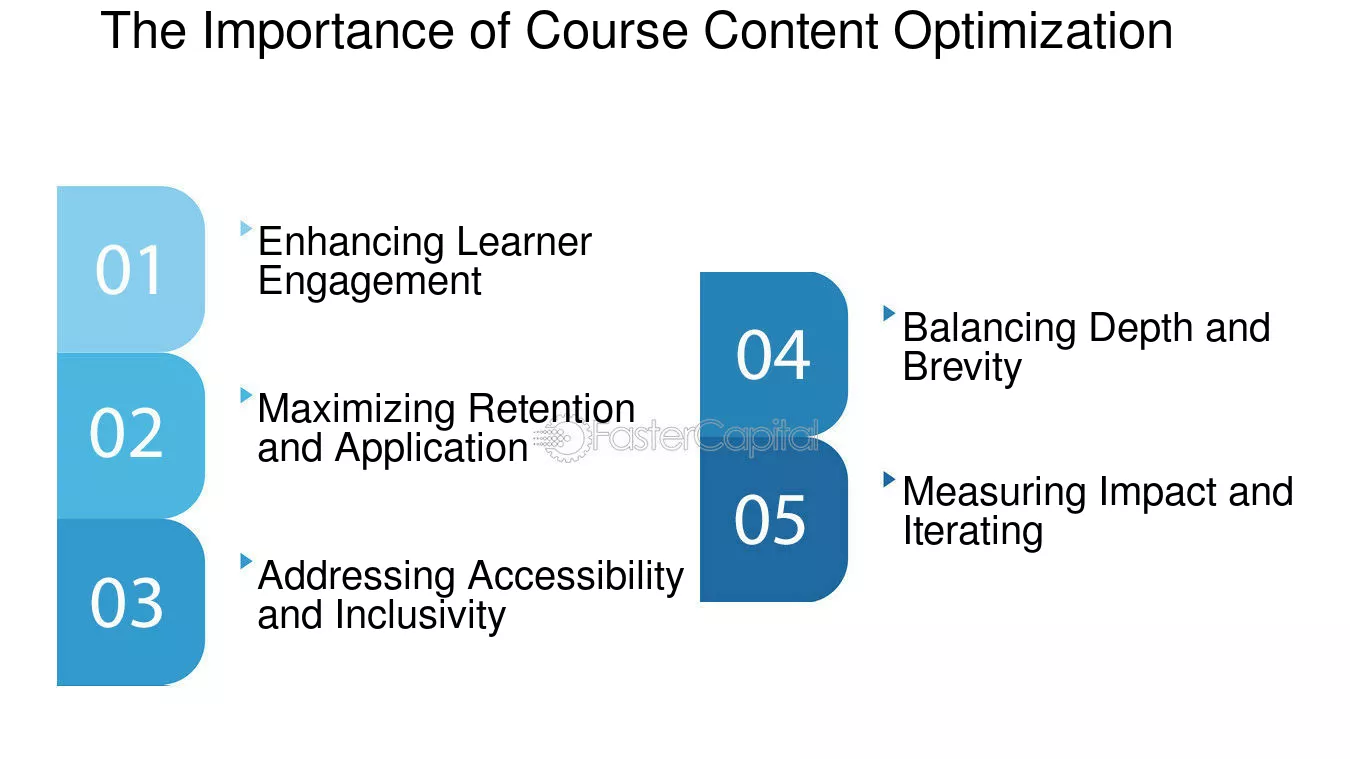 The Importance of Course Content Optimization

01

Enhancing Learner Engagement

02

Maximizing Retention and Application

03

Addressing Accessibility and Inclusivity

04

Balancing Depth and Brevity

05

Measuring Impact and Iterating

FasterCapital